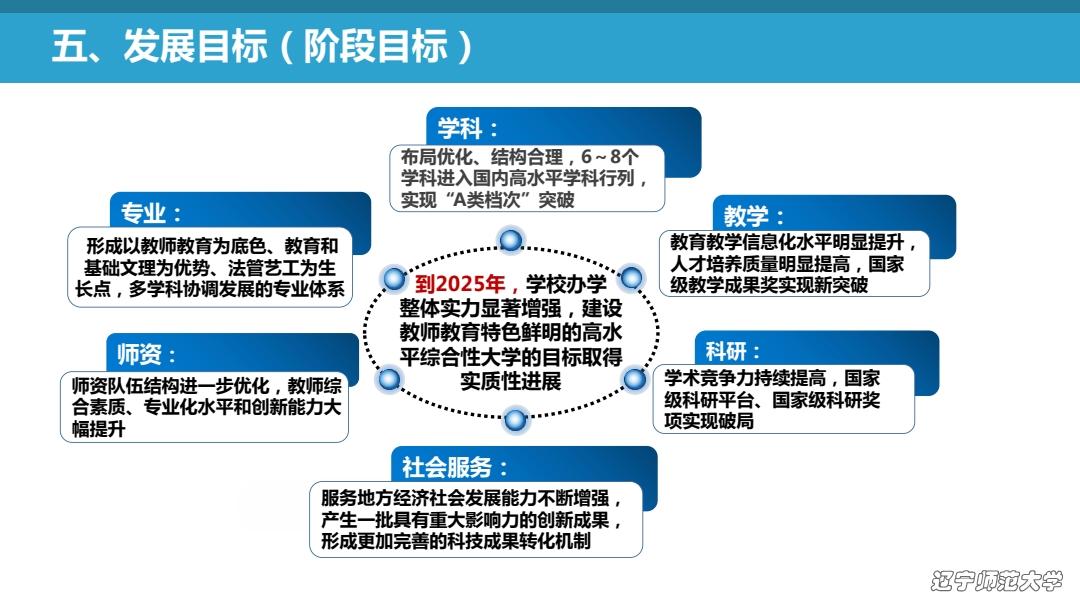 五、发展目标（阶段目标）

学科：
布局优化、结构合理，6～8个学科进入国内高水平学科行列，实现“A类档次”突破

专业：
形成以教师教育为底色、教育和基础文理为优势、法管艺工为生长点，多学科协调发展的专业体系

教学：
教育教学信息化水平明显提升，人才培养质量明显提高，国家级教学成果奖实现新突破

到2025年，学校办学整体实力显著增强，建设教师教育特色鲜明的高水平综合性大学的目标取得实质性进展

师资：
师资队伍结构进一步优化，教师综合素质、专业化水平和创新能力大幅提升

科研：
学术竞争力持续提高，国家级科研平台、国家级科研奖项实现破局

社会服务：
服务地方经济社会发展能力不断增强，产生一批具有重大影响力的创新成果，形成更加完善的科技成果转化机制

辽宁师范大学